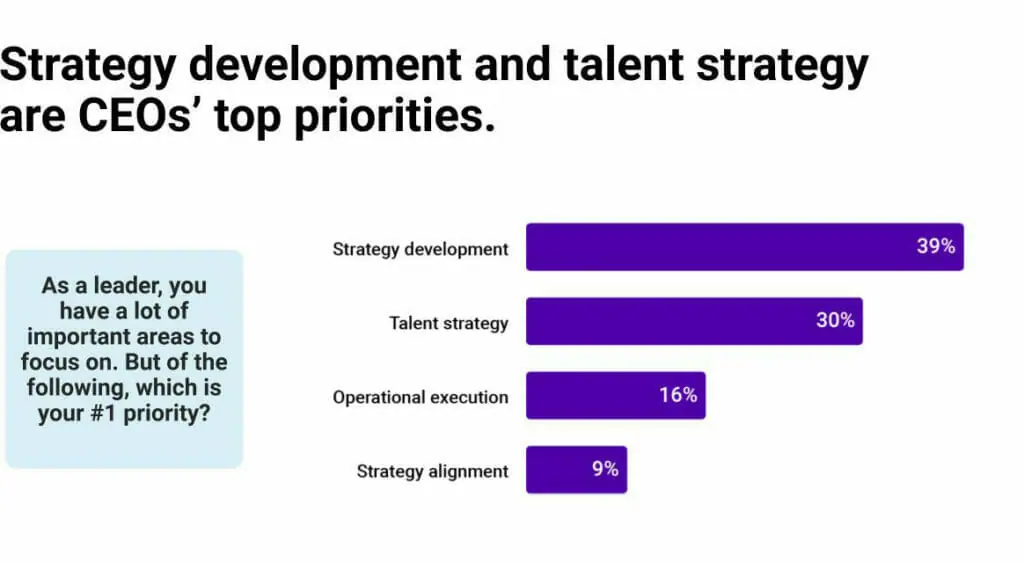 Strategy development and talent strategy are CEOs' top priorities.

As a leader, you have a lot of important areas to focus on. But of the following, which is your #1 priority?

Strategy development 39%
Talent strategy 30%
Operational execution 16%
Strategy alignment 9%